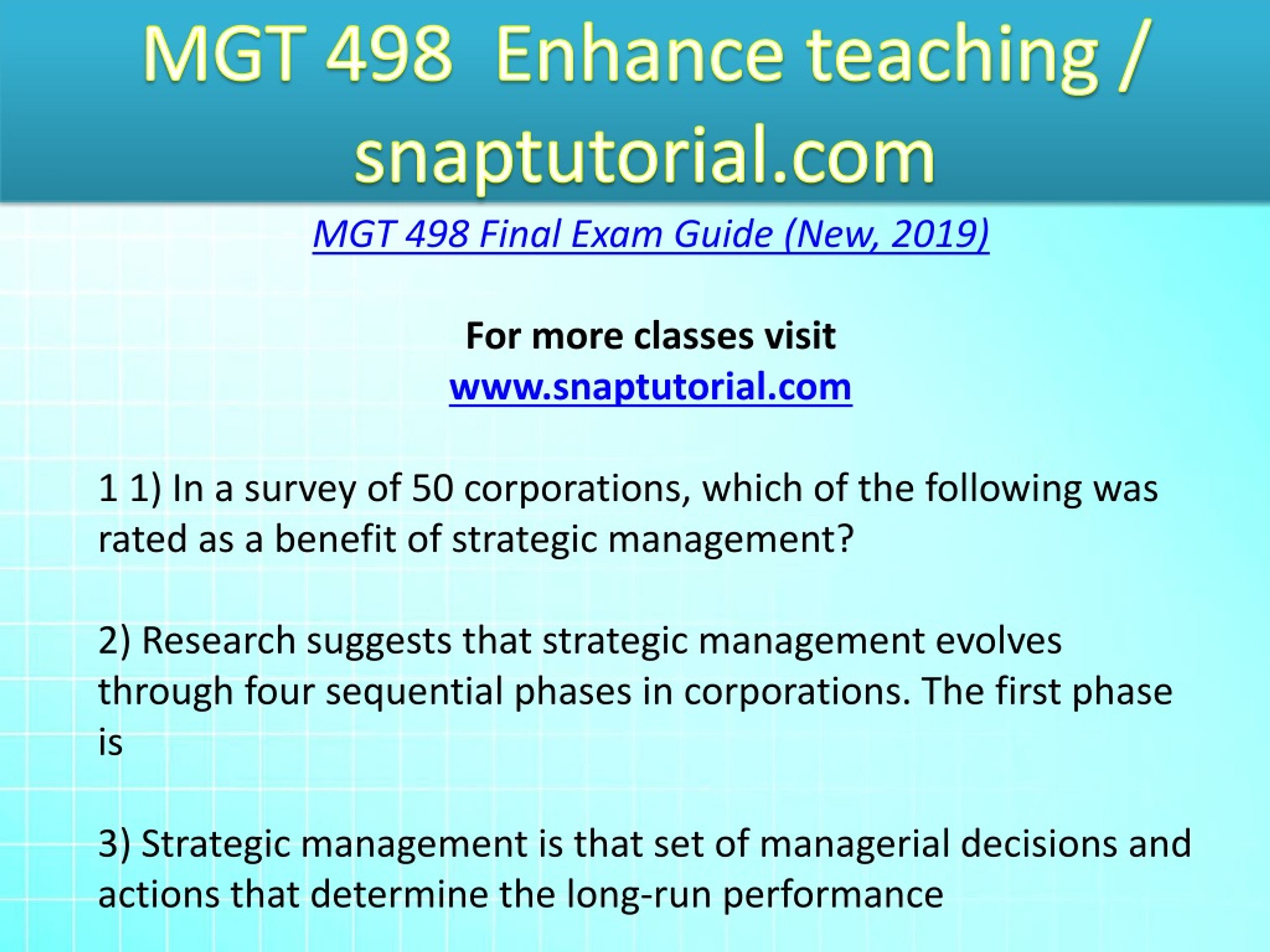 MGT 498 Enhance teaching / snaptutorial.com

MGT 498 Final Exam Guide (New, 2019)

For more classes visit
www.snaptutorial.com

1 1) In a survey of 50 corporations, which of the following was rated as a benefit of strategic management?

2) Research suggests that strategic management evolves through four sequential phases in corporations. The first phase is

3) Strategic management is that set of managerial decisions and actions that determine the long-run performance